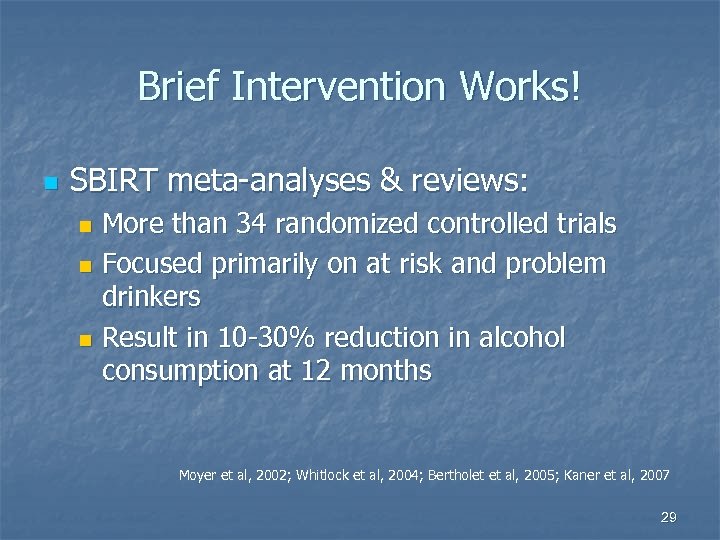 Brief Intervention Works!

SBIRT meta-analyses & reviews:

More than 34 randomized controlled trials

Focused primarily on at risk and problem drinkers

Result in 10-30% reduction in alcohol consumption at 12 months

Moyer et al, 2002; Whitlock et al, 2004; Bertholet et al, 2005; Kaner et al, 2007

29